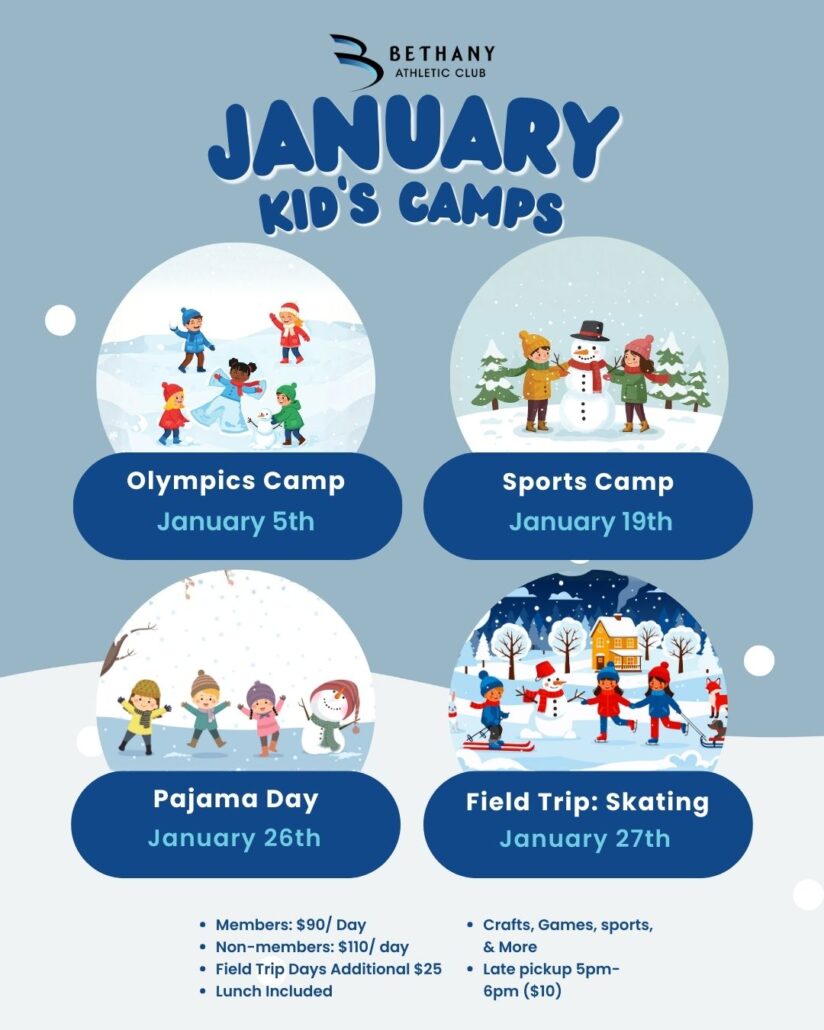 BETHANY
ATHLETIC CLUB

JANUARY
KID'S CAMPS

Olympics Camp
January 5th

Sports Camp
January 19th

Pajama Day
January 26th

Field Trip: Skating
January 27th

- Members: $90/ Day
- Non-members: $110/ day
- Field Trip Days Additional $25
- Lunch Included

- Crafts, Games, sports, & More
- Late pickup 5pm-6pm ($10)